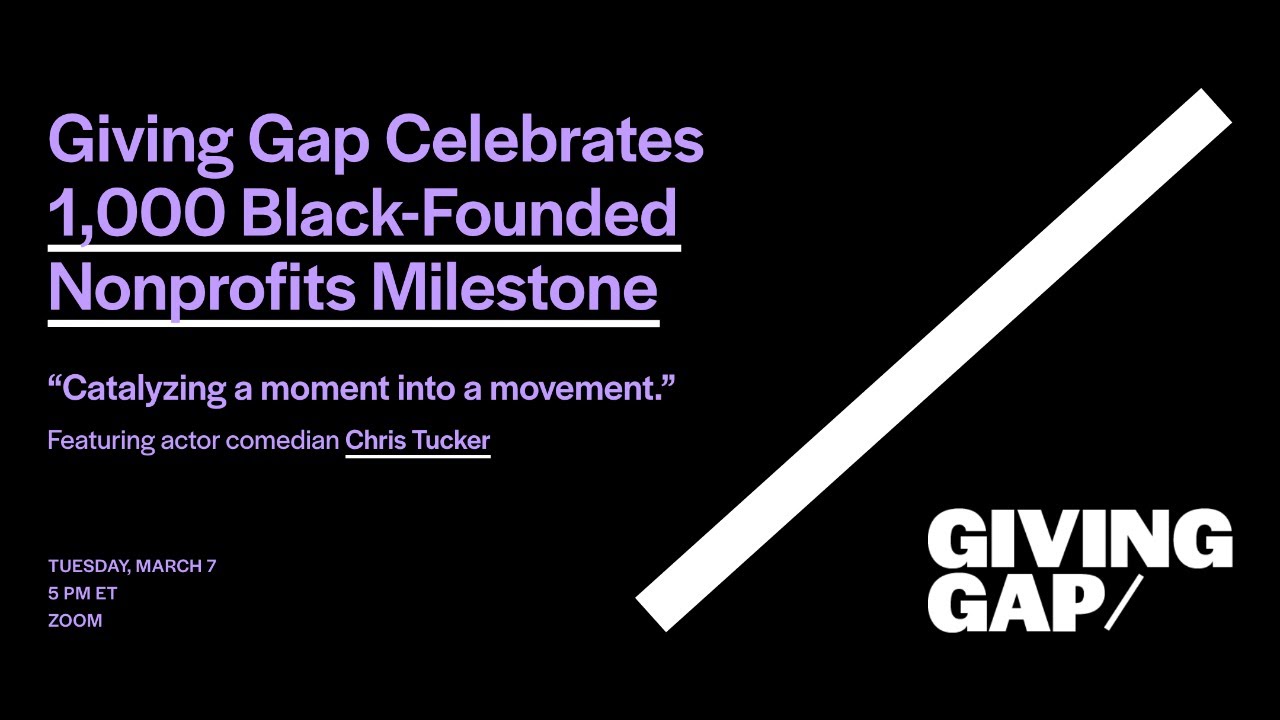 Giving Gap Celebrates 1,000 Black-Founded Nonprofits Milestone

“Catalyzing a moment into a movement.”

Featuring actor comedian Chris Tucker

TUESDAY, MARCH 7
5 PM ET
ZOOM

GIVING GAP/